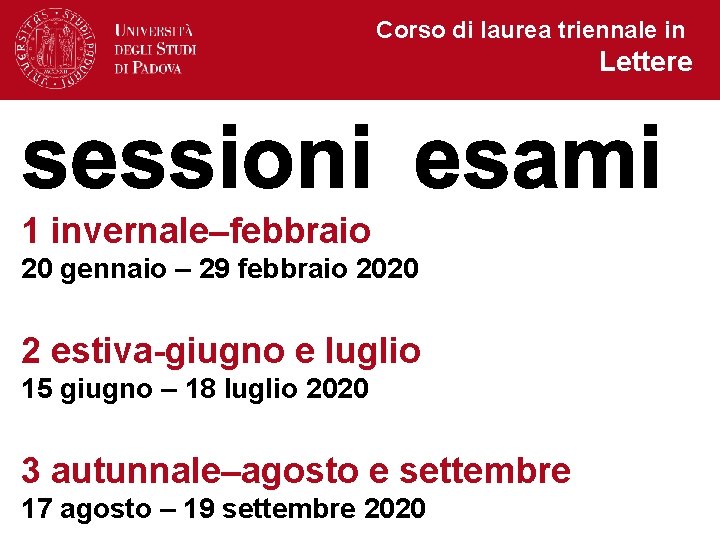 UNIVERSITÀ DEGLI STUDI DI PADOVA

Corso di laurea triennale in
Lettere

sessioni esami

1 invernale–febbraio
20 gennaio – 29 febbraio 2020

2 estiva-giugno e luglio
15 giugno – 18 luglio 2020

3 autunnale–agosto e settembre
17 agosto – 19 settembre 2020